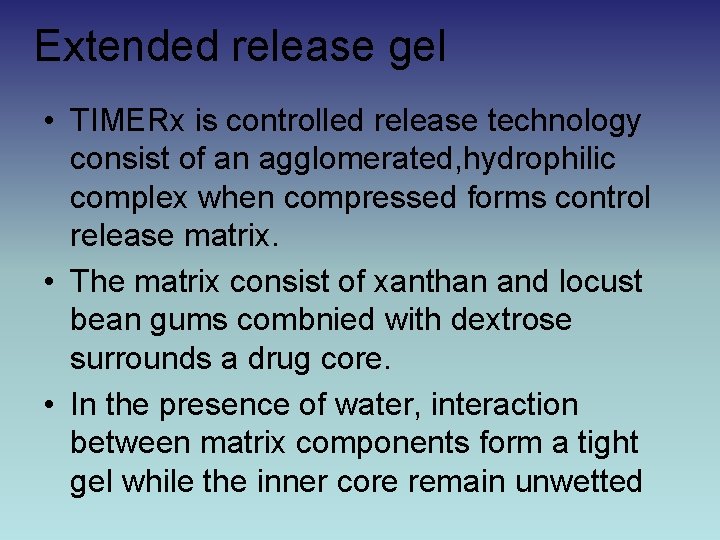 Extended release gel

• TIMERx is controlled release technology consist of an agglomerated,hydrophilic complex when compressed forms control release matrix.

• The matrix consist of xanthan and locust bean gums combnied with dextrose surrounds a drug core.

• In the presence of water, interaction between matrix components form a tight gel while the inner core remain unwetted